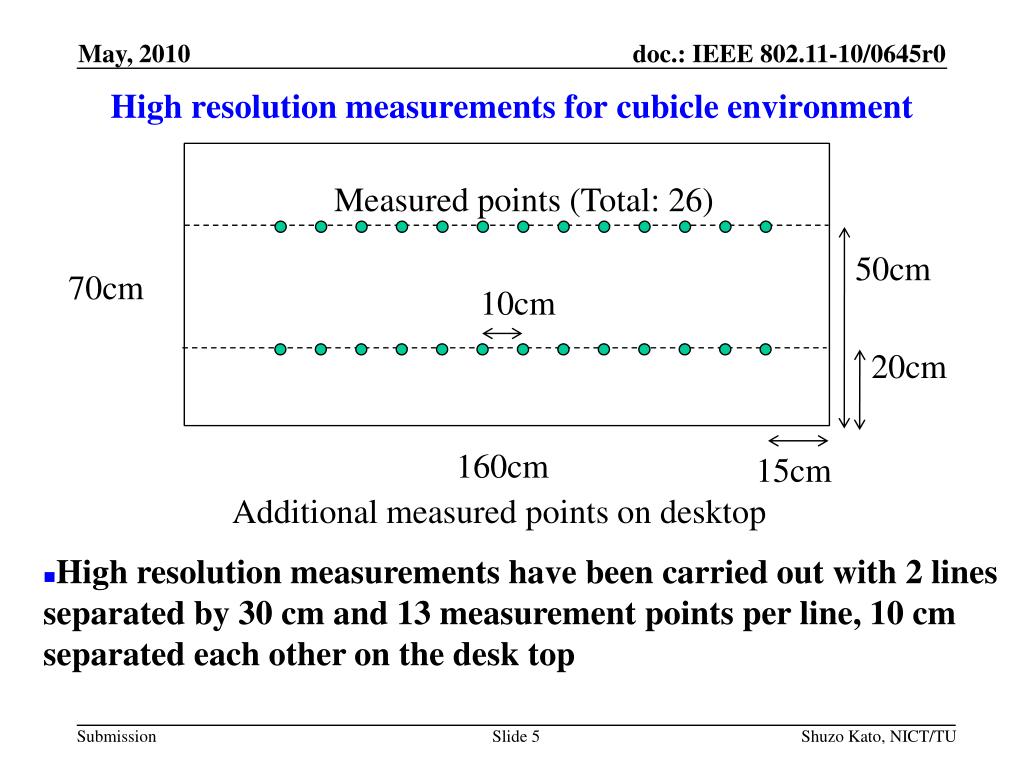 May, 2010

doc.: IEEE 802.11-10/0645r0

High resolution measurements for cubicle environment

Measured points (Total: 26)

70cm

10cm

50cm

20cm

160cm

15cm

Additional measured points on desktop

▪High resolution measurements have been carried out with 2 lines separated by 30 cm and 13 measurement points per line, 10 cm separated each other on the desk top

Submission

Slide 5

Shuzo Kato, NICT/TU